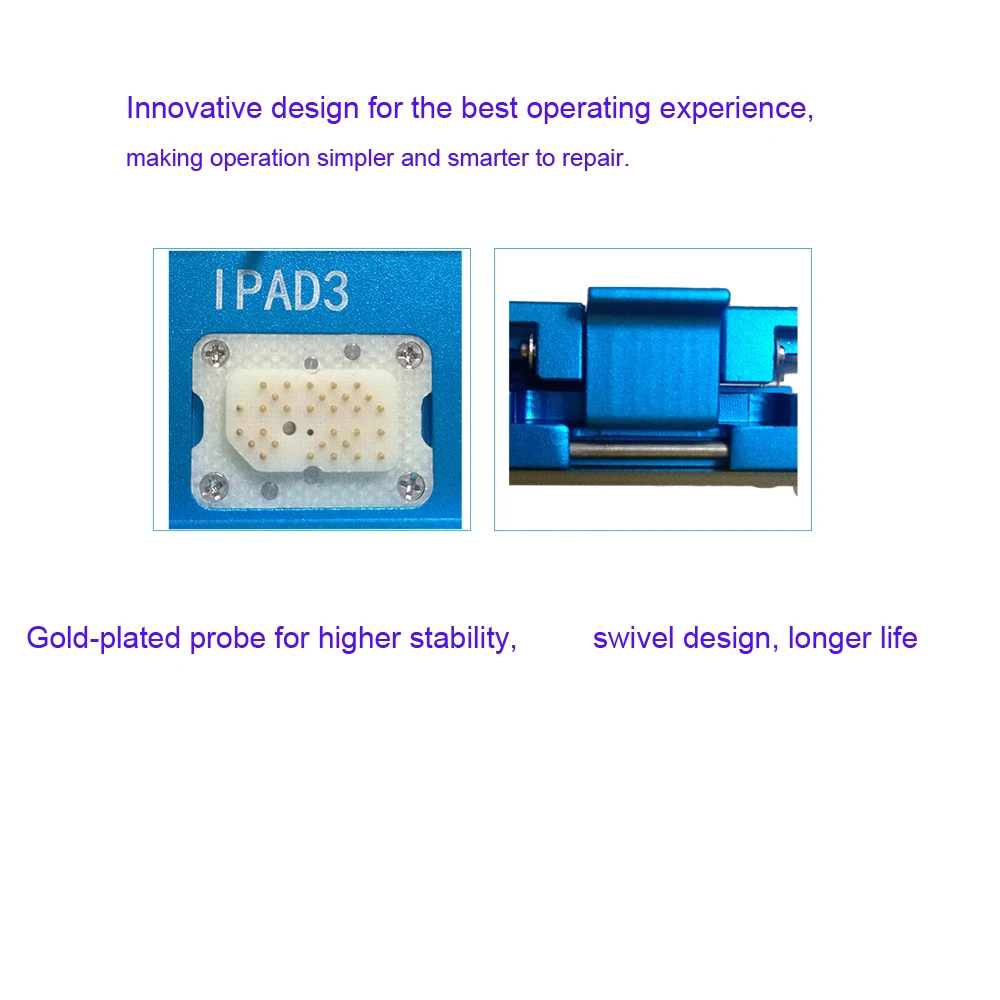 Innovative design for the best operating experience,

making operation simpler and smarter to repair.

IPAD3

Gold-plated probe for higher stability, swivel design, longer life